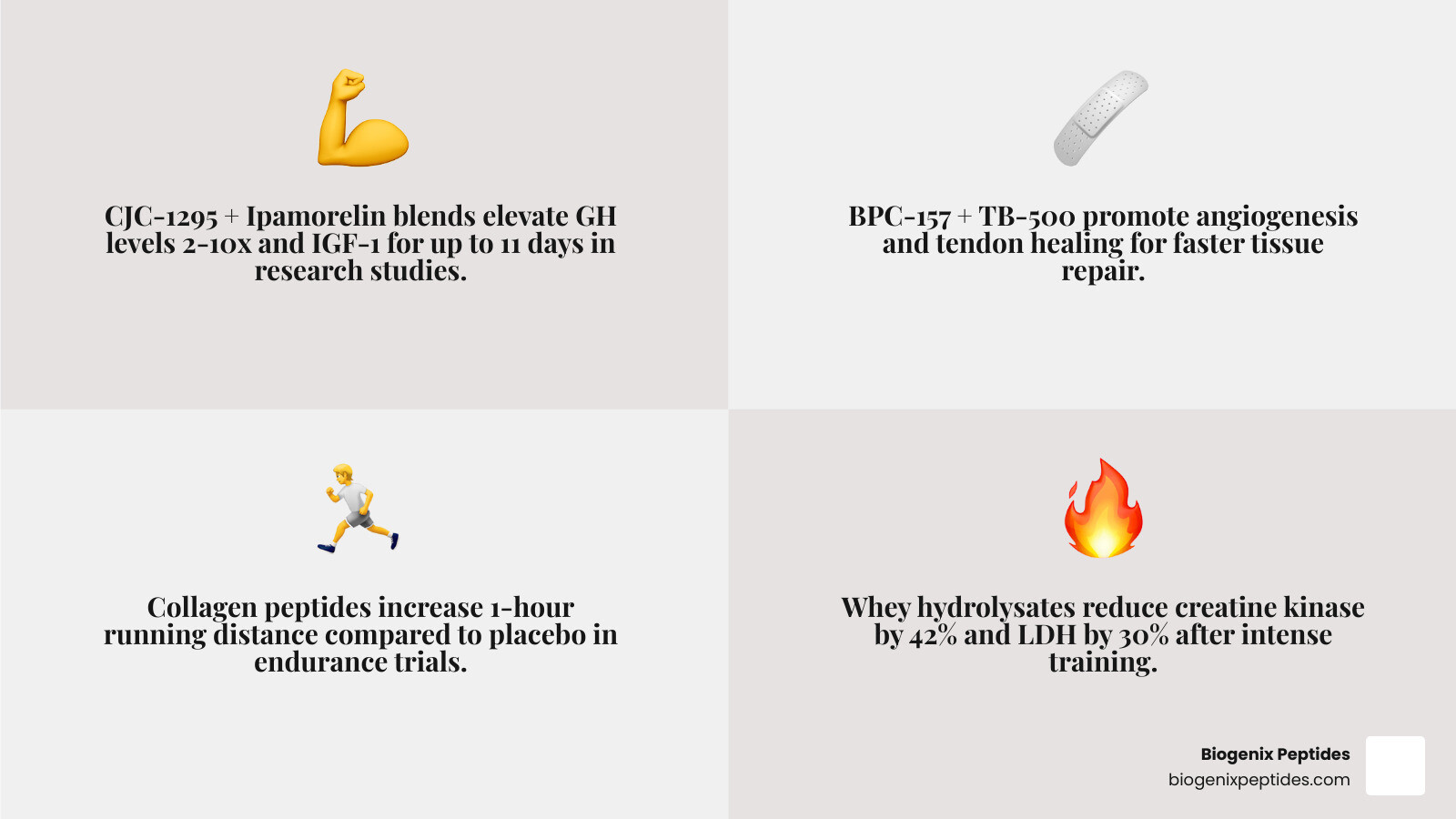 CJC-1295 + Ipamorelin blends elevate GH levels 2-10x and IGF-1 for up to 11 days in research studies.

BPC-157 + TB-500 promote angiogenesis and tendon healing for faster tissue repair.

Collagen peptides increase 1-hour running distance compared to placebo in endurance trials.

Whey hydrolysates reduce creatine kinase by 42% and LDH by 30% after intense training.

Biogenix Peptides
biogenixpeptides.com